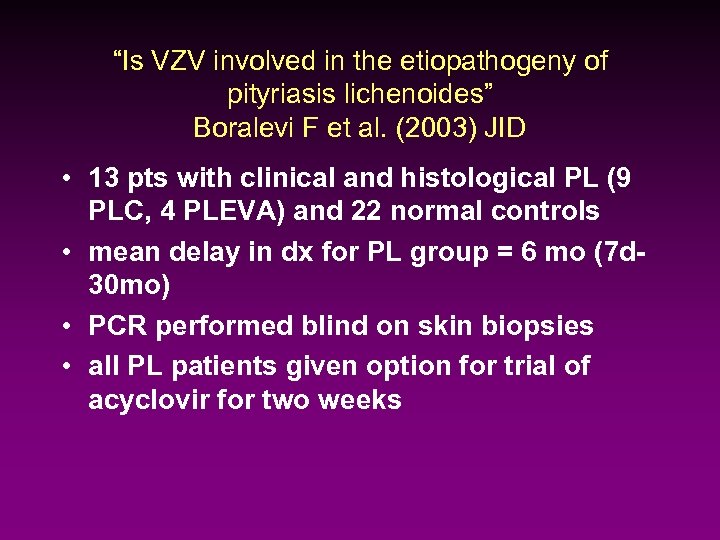 "Is VZV involved in the etiopathogeny of pityriasis lichenoides"
Boralevi F et al. (2003) JID

• 13 pts with clinical and histological PL (9 PLC, 4 PLEVA) and 22 normal controls
• mean delay in dx for PL group = 6 mo (7d-30mo)
• PCR performed blind on skin biopsies
• all PL patients given option for trial of acyclovir for two weeks